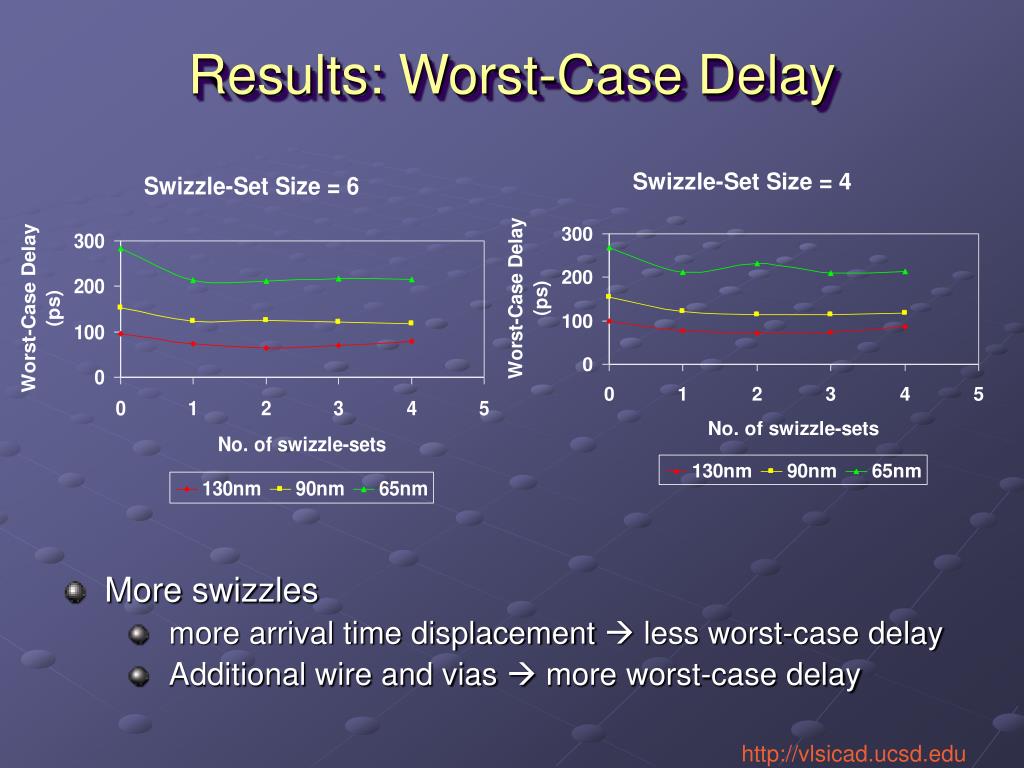 Results: Worst-Case Delay

Swizzle-Set Size = 6

Worst-Case Delay (ps)

300
200
100
0

0 1 2 3 4 5

No. of swizzle-sets

130nm 90nm 65nm

Swizzle-Set Size = 4

Worst-Case Delay (ps)

300
200
100
0

0 1 2 3 4 5

No. of swizzle-sets

130nm 90nm 65nm

More swizzles

more arrival time displacement → less worst-case delay

Additional wire and vias → more worst-case delay

http://vlsicad.ucsd.edu